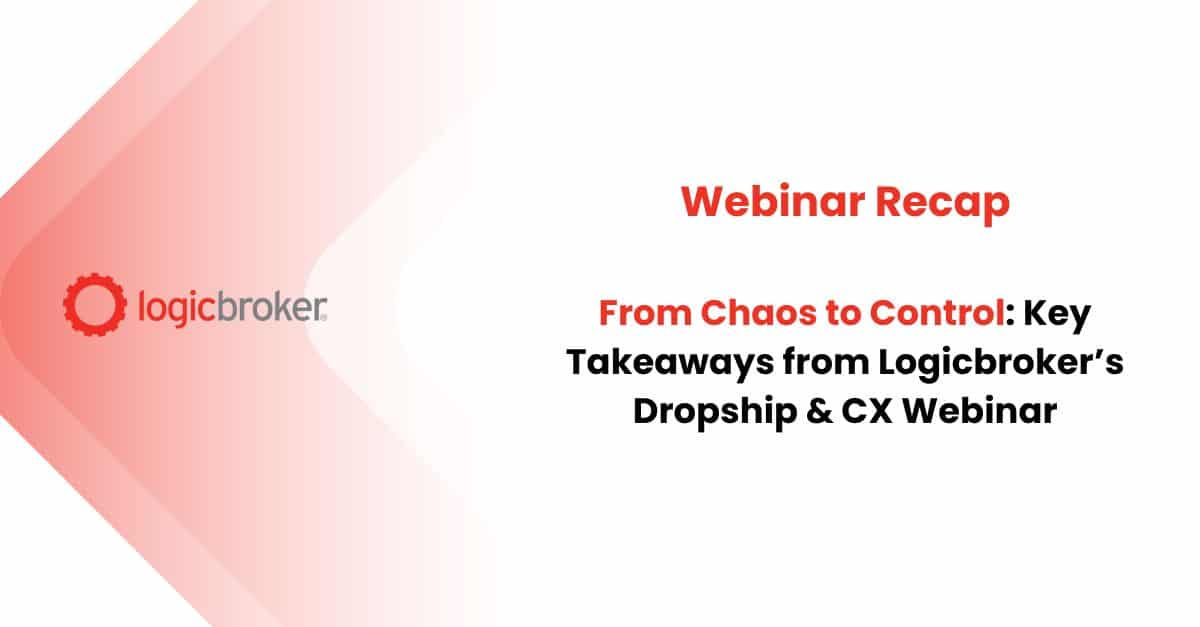 logicbroker

Webinar Recap

From Chaos to Control: Key Takeaways from Logicbroker’s Dropship & CX Webinar